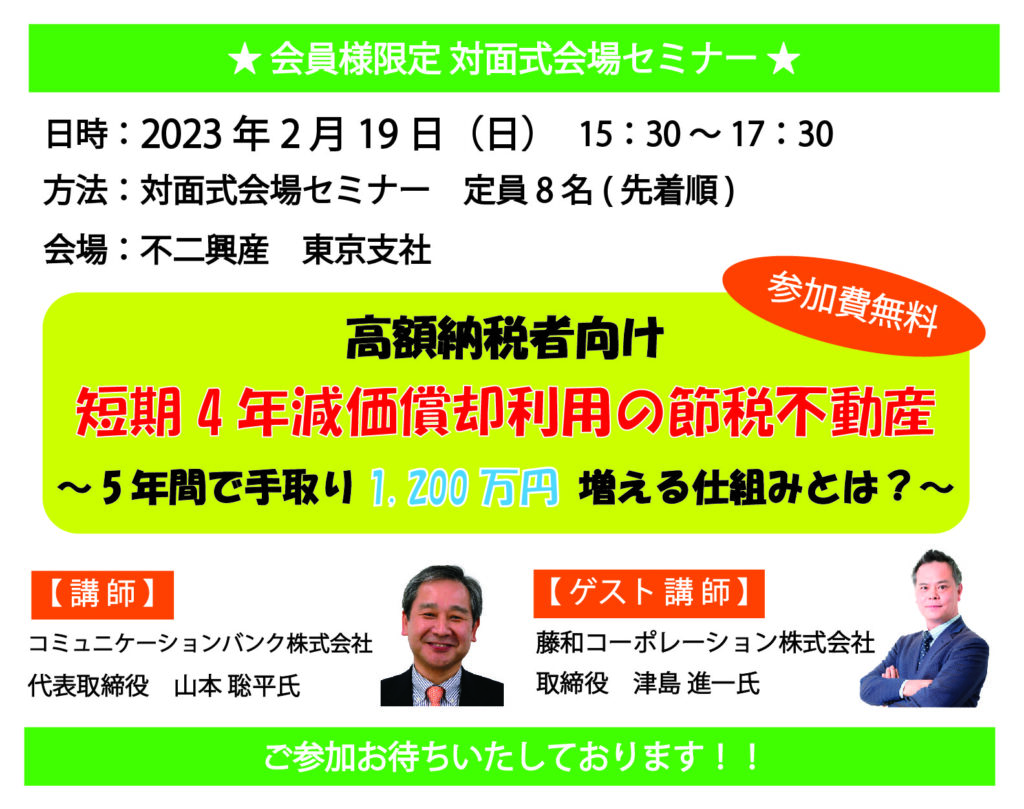 ★ 会員様限定 対面式会場セミナー ★

日時：2023 年 2 月 19 日（日）　15：30 ～ 17：30

方法：対面式会場セミナー　定員 8 名 ( 先着順 )

会場：不二興産　東京支社

参加費無料

高額納税者向け

短期 4 年減価償却利用の節税不動産

～ 5 年間で手取り 1,200 万円 増える仕組みとは？～

【講 師】

コミュニケーションバンク株式会社

代表取締役　山本 聡平氏

【ゲスト 講 師】

藤和コーポレーション株式会社

取締役　津島 進一氏

ご参加お待ちいたしております！！